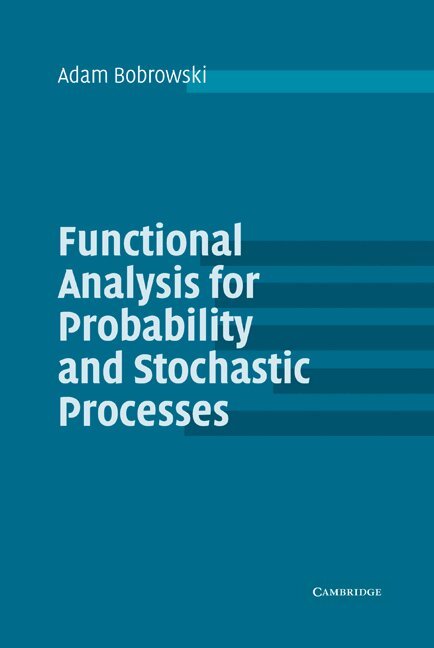 Adam Bobrowski

Functional Analysis for Probability and Stochastic Processes

CAMBRIDGE